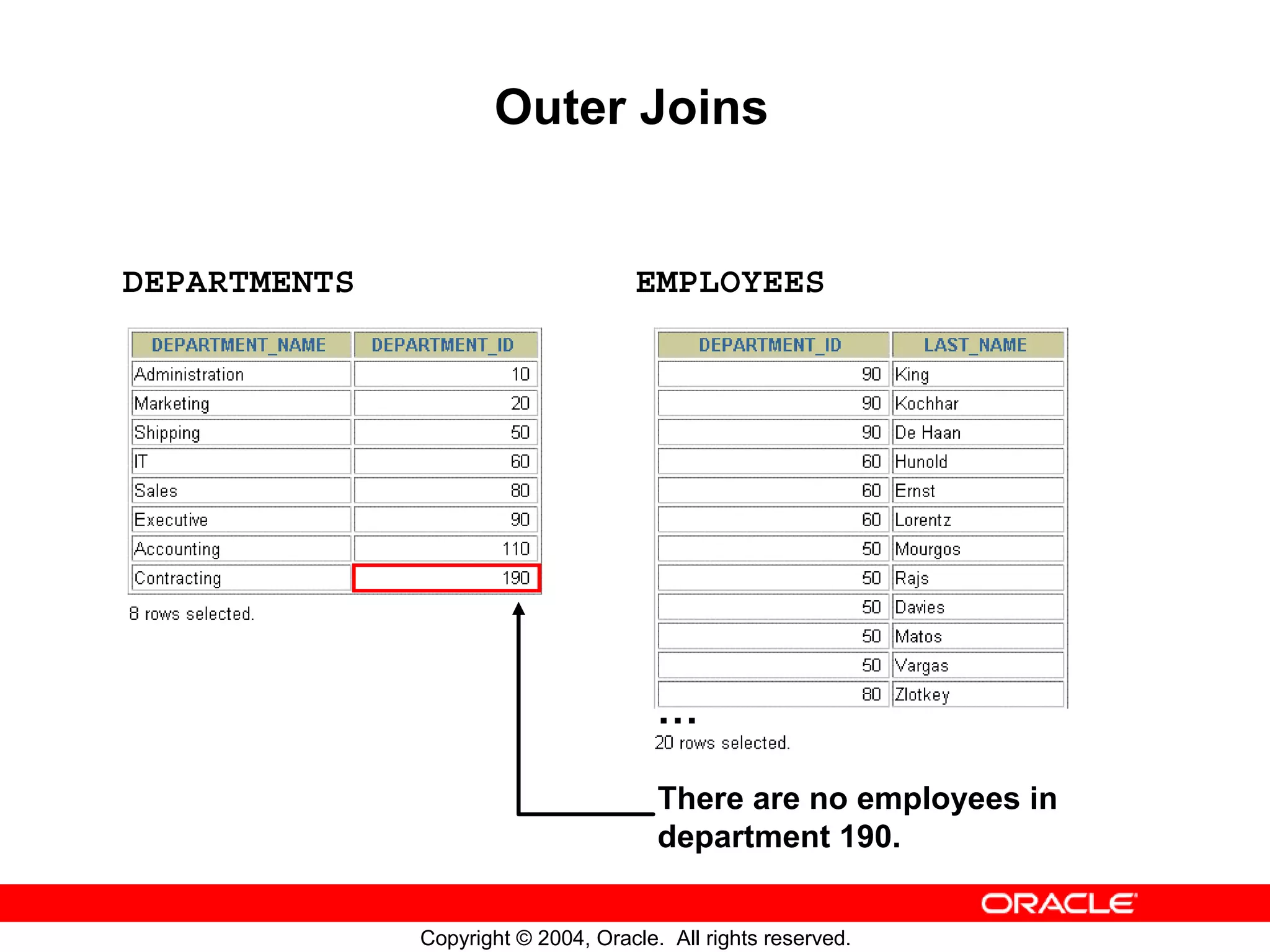 Outer Joins

DEPARTMENTS

| DEPARTMENT_NAME | DEPARTMENT_ID |
|---|---|
| Administration | 10 |
| Marketing | 20 |
| Shipping | 50 |
| IT | 60 |
| Sales | 80 |
| Executive | 90 |
| Accounting | 110 |
| Contracting | 190 |

8 rows selected.

EMPLOYEES

| DEPARTMENT_ID | LAST_NAME |
|---|---|
| 90 | King |
| 90 | Kochhar |
| 90 | De Haan |
| 60 | Hunold |
| 60 | Ernst |
| 60 | Lorentz |
| 50 | Mourgos |
| 50 | Rajs |
| 50 | Davies |
| 50 | Matos |
| 50 | Vargas |
| 80 | Zlotkey |

...
20 rows selected.

There are no employees in department 190.

ORACLE

Copyright © 2004, Oracle. All rights reserved.